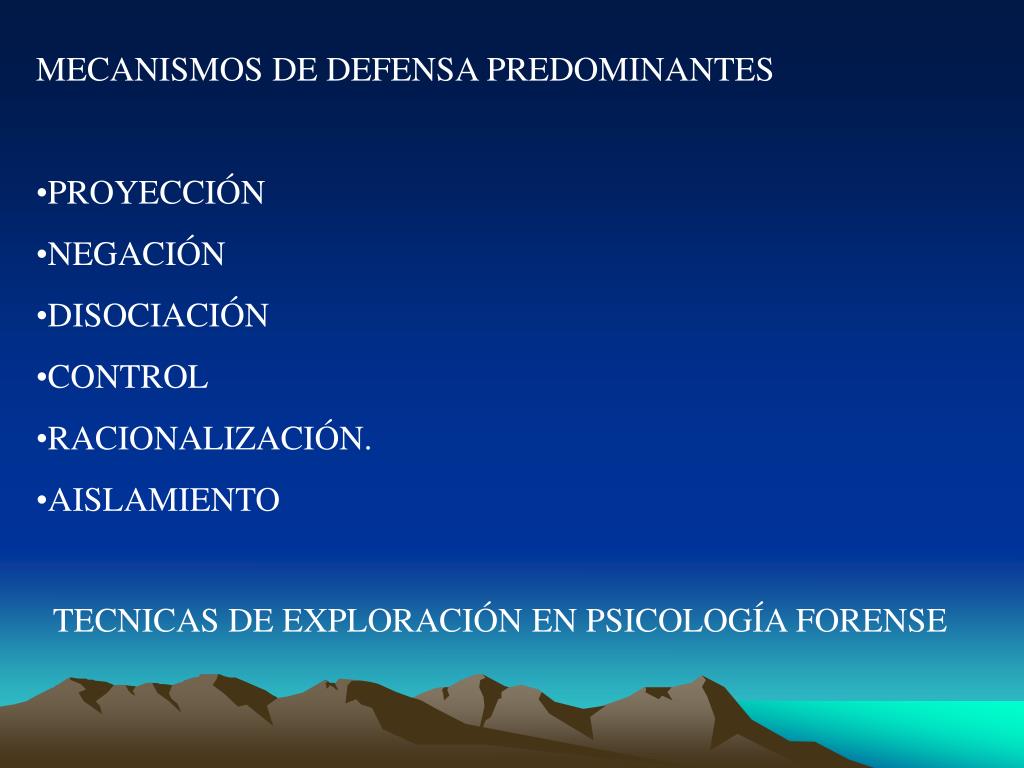 MECANISMOS DE DEFENSA PREDOMINANTES

•PROYECCIÓN
•NEGACIÓN
•DISOCIACIÓN
•CONTROL
•RACIONALIZACIÓN.
•AISLAMIENTO

TECNICAS DE EXPLORACIÓN EN PSICOLOGÍA FORENSE